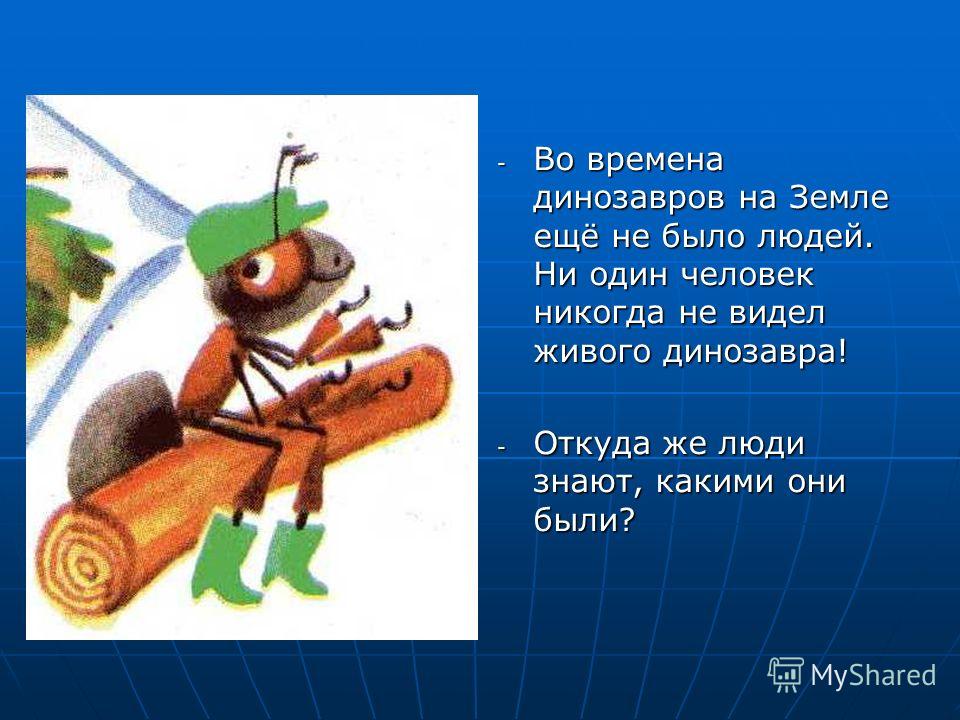 - Во времена динозавров на Земле ещё не было людей. Ни один человек никогда не видел живого динозавра!

- Откуда же люди знают, какими они были?

MyShared